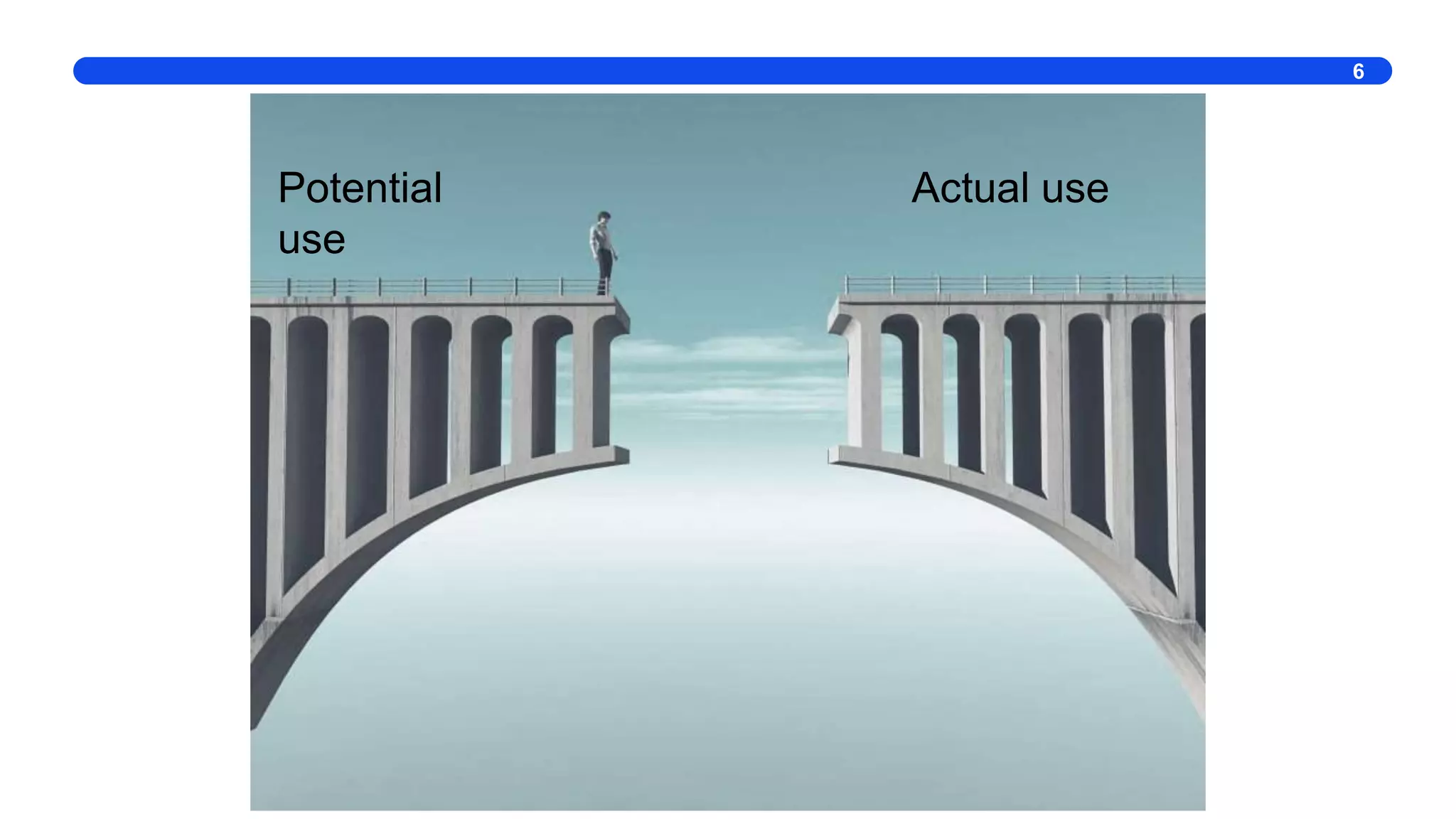 6

Potential use

Actual use